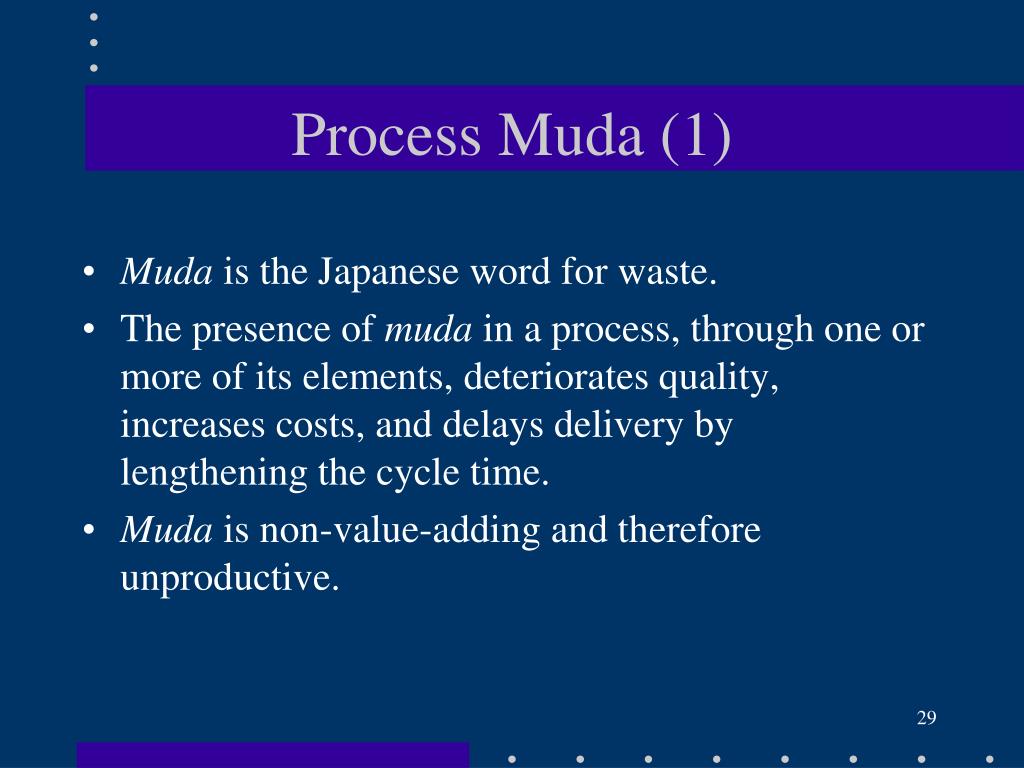 Process Muda (1)

• Muda is the Japanese word for waste.
• The presence of muda in a process, through one or more of its elements, deteriorates quality, increases costs, and delays delivery by lengthening the cycle time.
• Muda is non-value-adding and therefore unproductive.

29